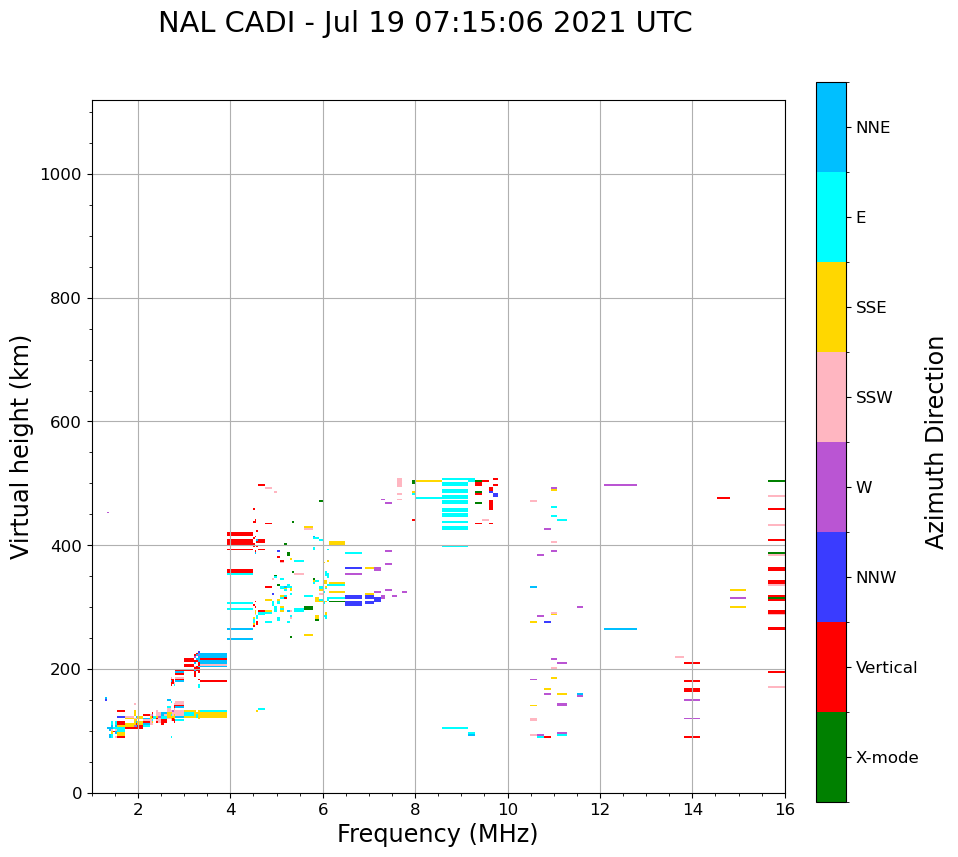 NAL CADI - Jul 19 07:15:06 2021 UTC

Virtual height (km)

1000
800
600
400
200
0

2
4
6
8
10
12
14
16

Frequency (MHz)

NNE
E
SSE
SSW
W
NNW
Vertical
X-mode

Azimuth Direction